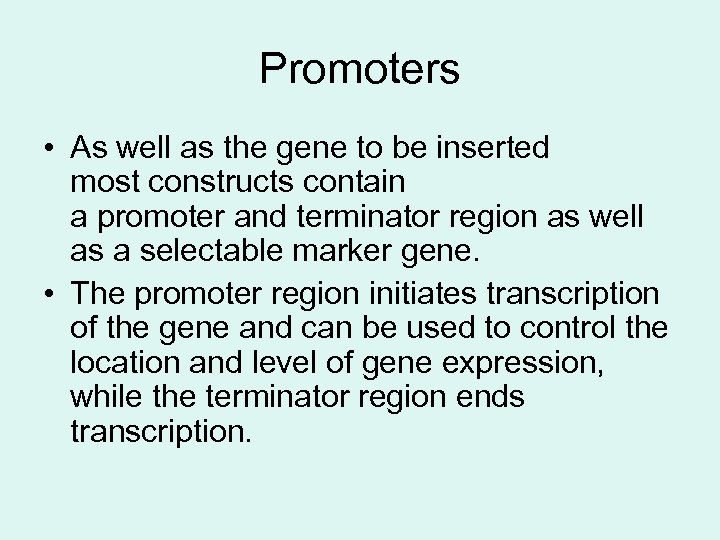 Promoters

• As well as the gene to be inserted most constructs contain a promoter and terminator region as well as a selectable marker gene.

• The promoter region initiates transcription of the gene and can be used to control the location and level of gene expression, while the terminator region ends transcription.